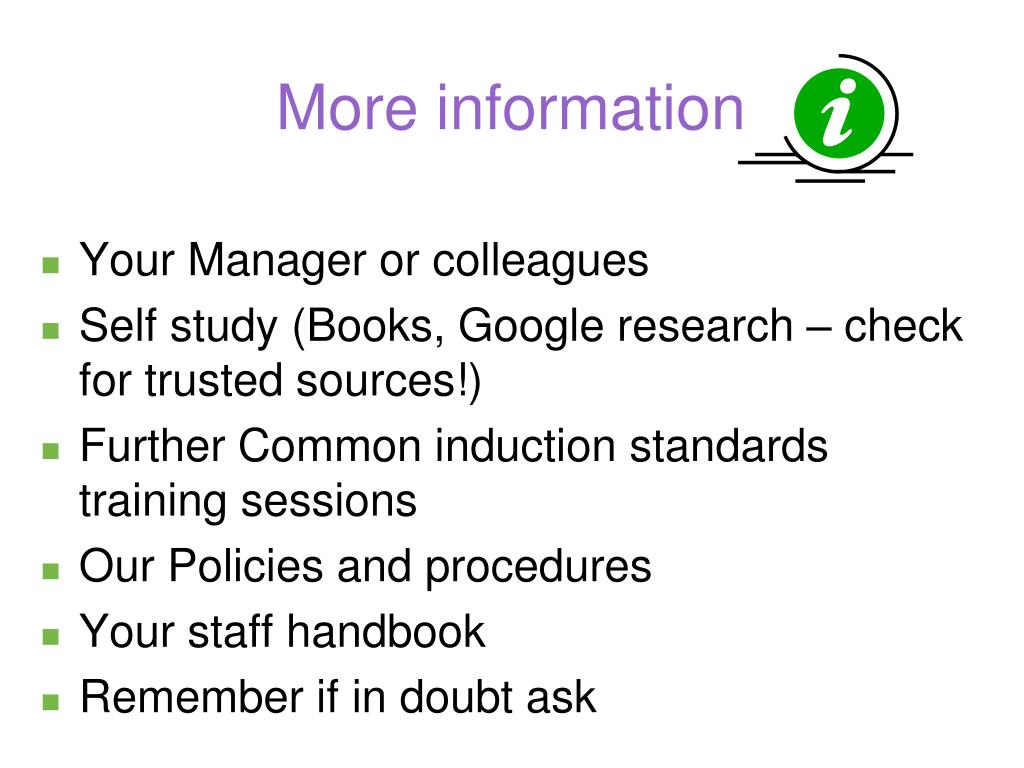 More information

i

- Your Manager or colleagues
- Self study (Books, Google research – check for trusted sources!)
- Further Common induction standards training sessions
- Our Policies and procedures
- Your staff handbook
- Remember if in doubt ask